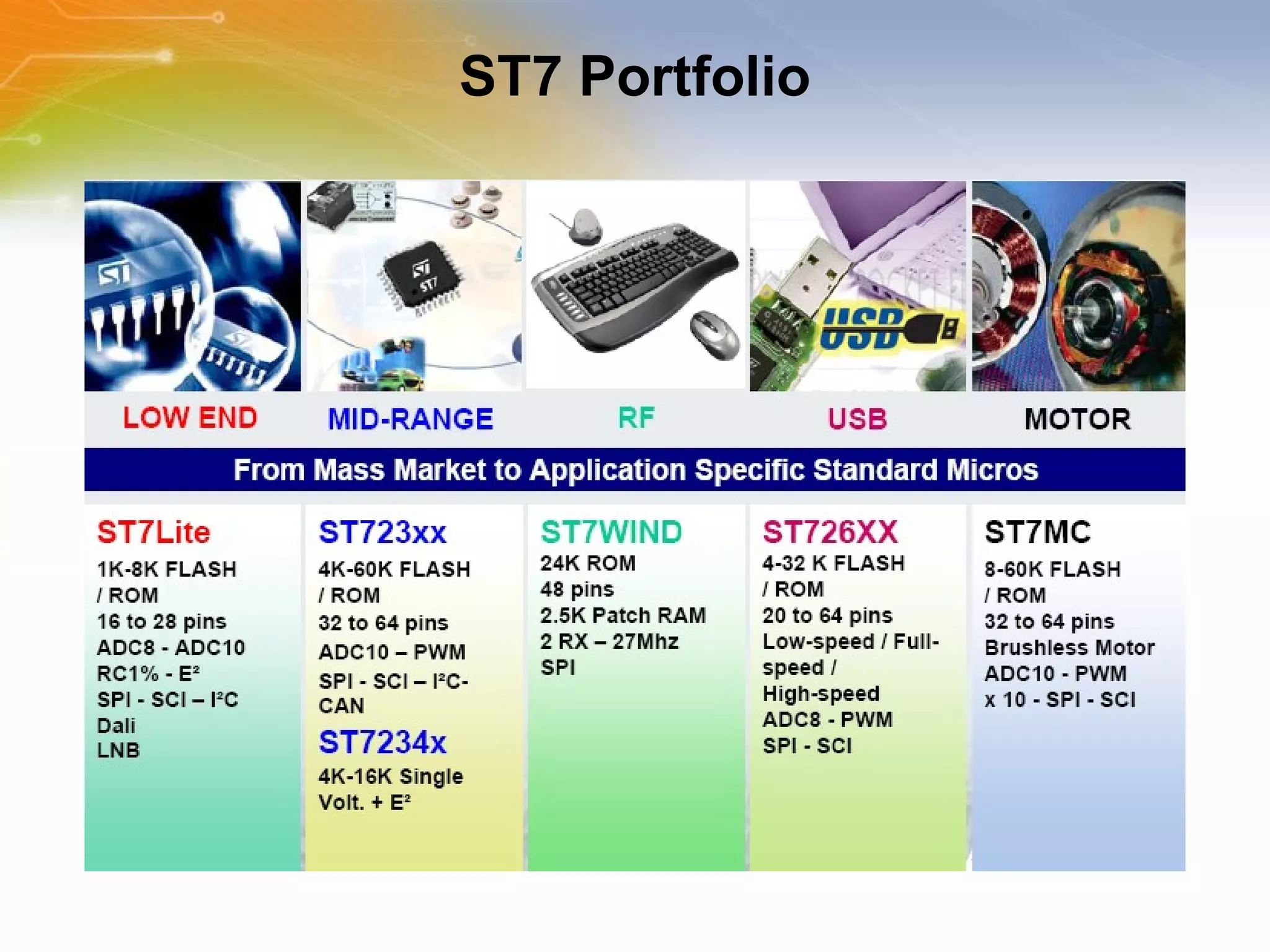 ST7 Portfolio

ST

ST7

USB

LOW END

MID-RANGE

RF

USB

MOTOR

From Mass Market to Application Specific Standard Micros

ST7Lite
1K-8K FLASH / ROM
16 to 28 pins
ADC8 - ADC10
RC1% - E²
SPI - SCI – I²C
Dali
LNB

ST723xx
4K-60K FLASH / ROM
32 to 64 pins
ADC10 – PWM
SPI - SCI – I²C-CAN

ST7234x
4K-16K Single Volt. + E²

ST7WIND
24K ROM
48 pins
2.5K Patch RAM
2 RX – 27Mhz
SPI

ST726XX
4-32 K FLASH / ROM
20 to 64 pins
Low-speed / Full-speed / High-speed
ADC8 - PWM
SPI - SCI

ST7MC
8-60K FLASH / ROM
32 to 64 pins
Brushless Motor
ADC10 - PWM
x 10 - SPI - SCI